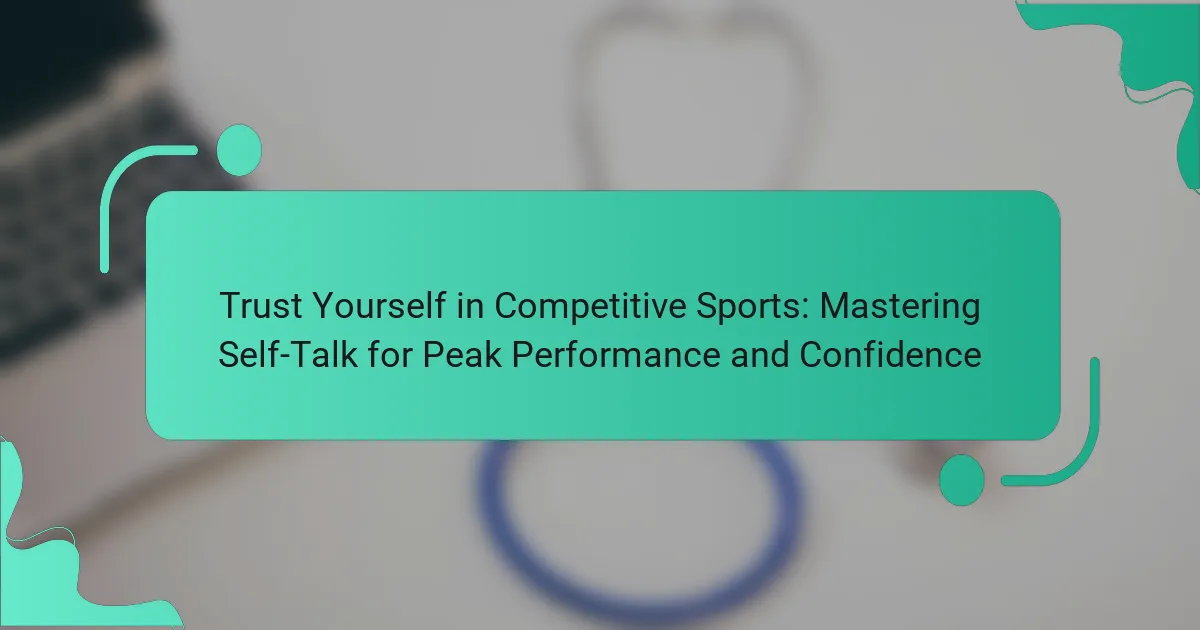 Trust Yourself in Competitive Sports: Mastering Self-Talk for Peak Performance and Confidence